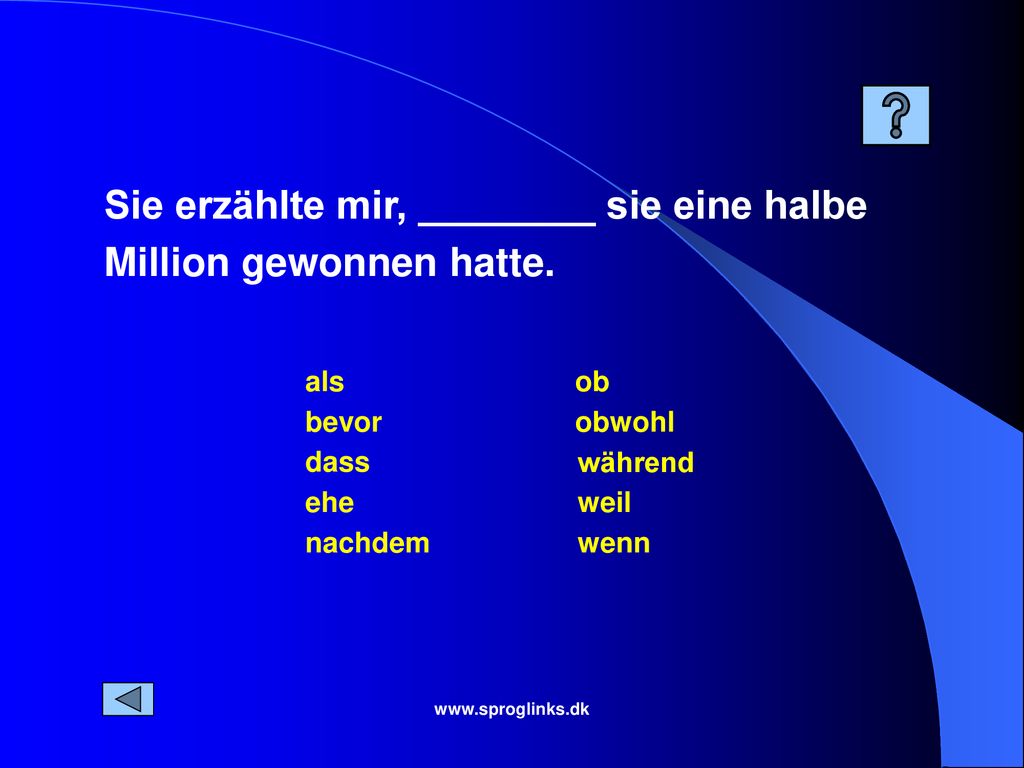 ?

Sie erzählte mir, ________ sie eine halbe Million gewonnen hatte.

als
bevor
dass
ehe
nachdem

ob
obwohl
während
weil
wenn

www.sproglinks.dk